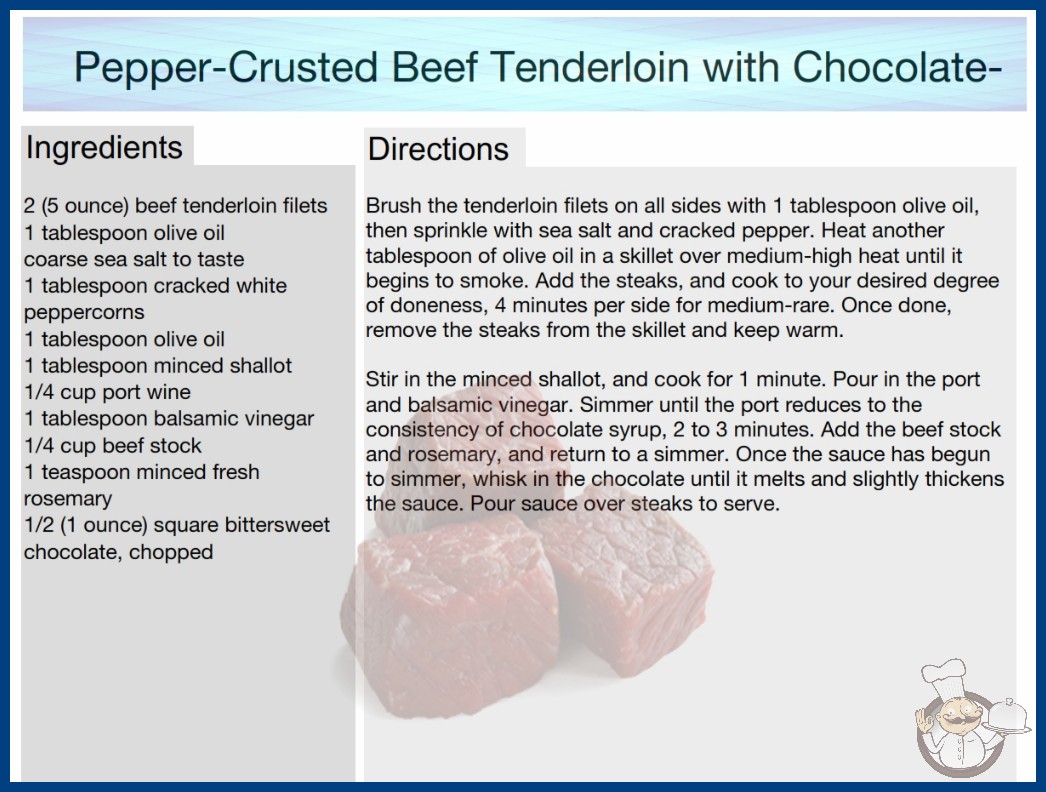 Pepper-Crusted Beef Tenderloin with Chocolate-

Ingredients

2 (5 ounce) beef tenderloin filets
1 tablespoon olive oil
coarse sea salt to taste
1 tablespoon cracked white peppercorns
1 tablespoon olive oil
1 tablespoon minced shallot
1/4 cup port wine
1 tablespoon balsamic vinegar
1/4 cup beef stock
1 teaspoon minced fresh rosemary
1/2 (1 ounce) square bittersweet chocolate, chopped

Directions

Brush the tenderloin filets on all sides with 1 tablespoon olive oil, then sprinkle with sea salt and cracked pepper. Heat another tablespoon of olive oil in a skillet over medium-high heat until it begins to smoke. Add the steaks, and cook to your desired degree of doneness, 4 minutes per side for medium-rare. Once done, remove the steaks from the skillet and keep warm.

Stir in the minced shallot, and cook for 1 minute. Pour in the port and balsamic vinegar. Simmer until the port reduces to the consistency of chocolate syrup, 2 to 3 minutes. Add the beef stock and rosemary, and return to a simmer. Once the sauce has begun to simmer, whisk in the chocolate until it melts and slightly thickens the sauce. Pour sauce over steaks to serve.